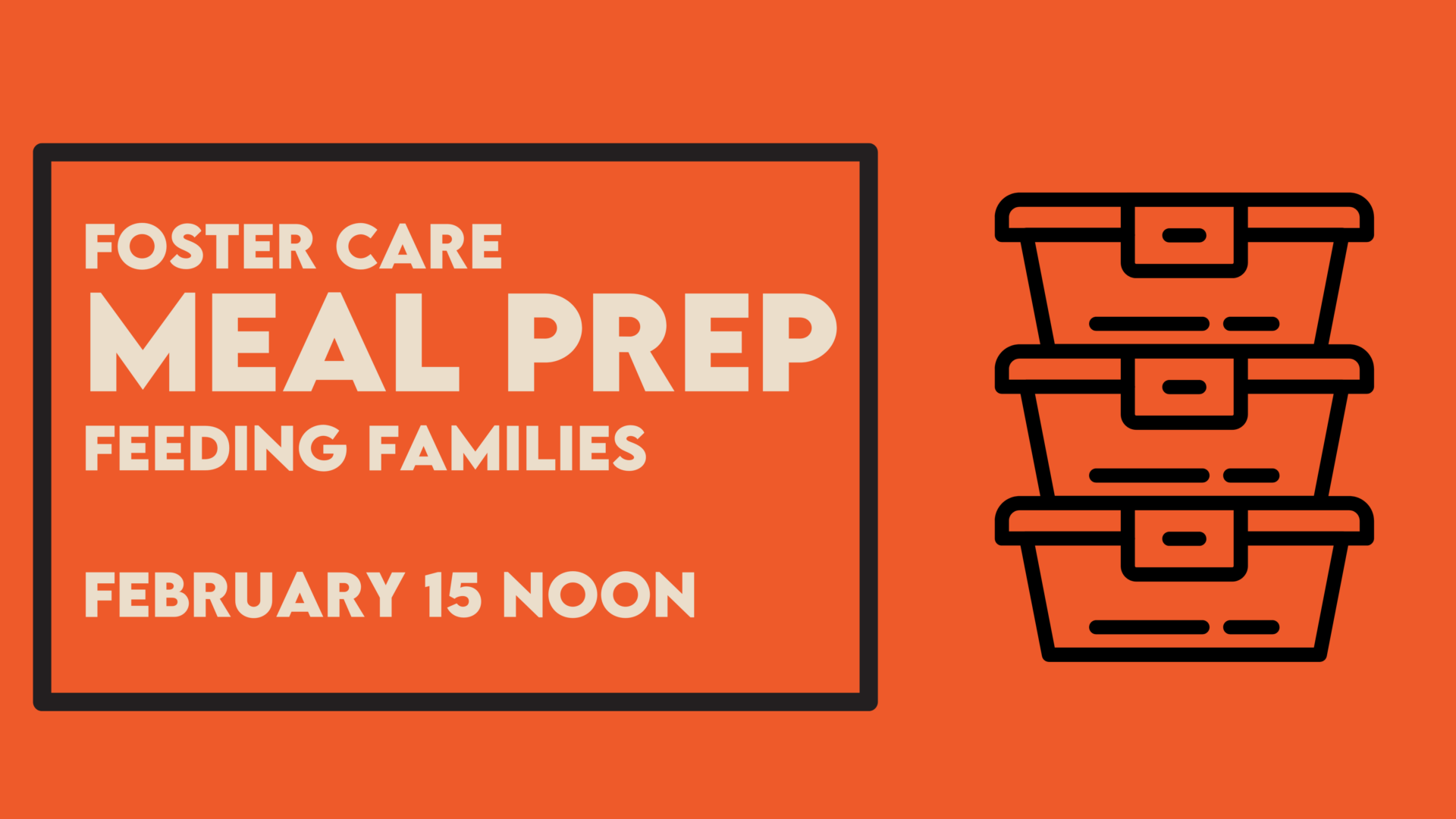 FOSTER CARE
MEAL PREP
FEEDING FAMILIES

FEBRUARY 15 NOON